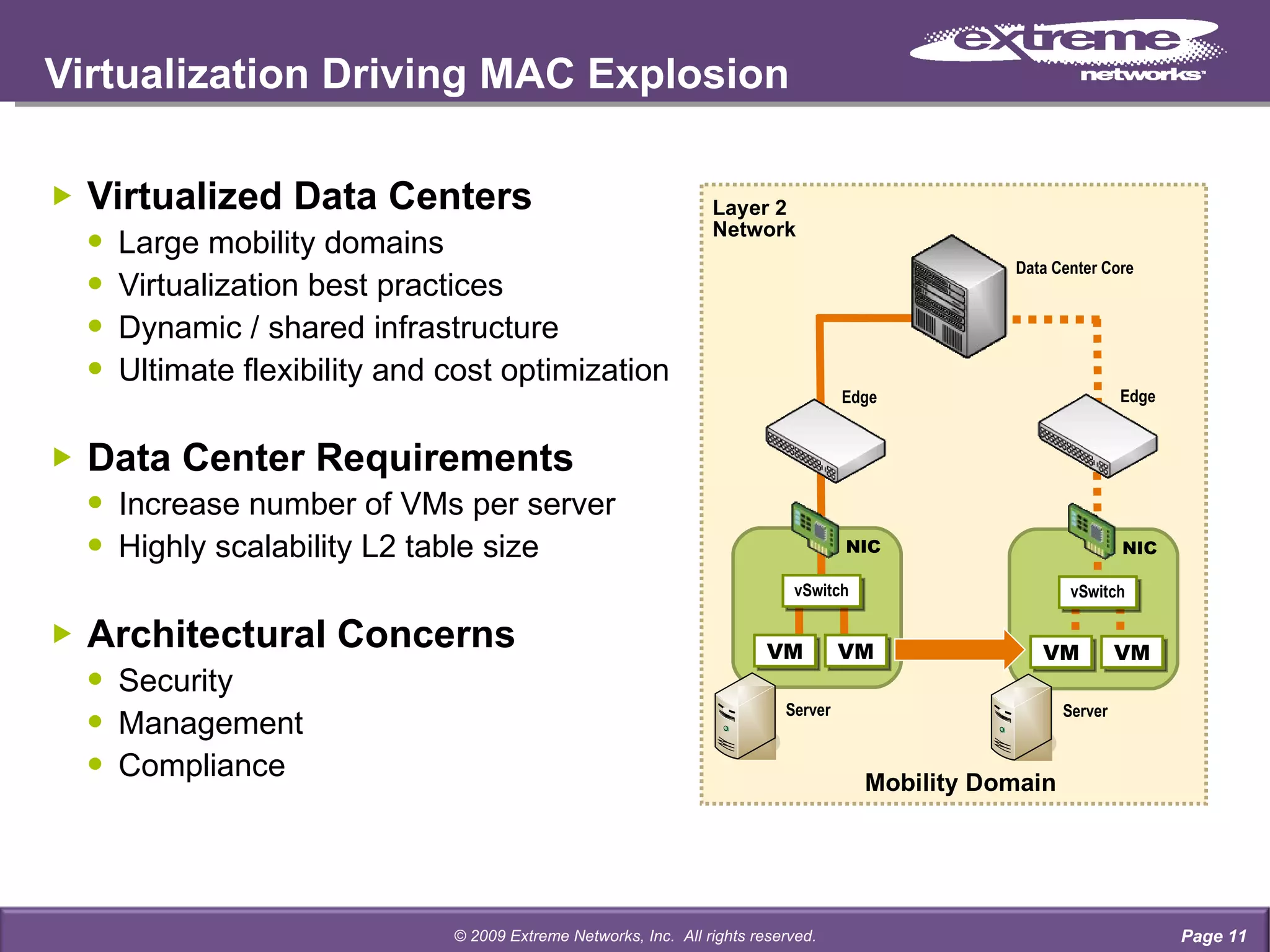 Virtualization Driving MAC Explosion

extreme networks

Virtualized Data Centers
- Large mobility domains
- Virtualization best practices
- Dynamic / shared infrastructure
- Ultimate flexibility and cost optimization

Data Center Requirements
- Increase number of VMs per server
- Highly scalability L2 table size

Architectural Concerns
- Security
- Management
- Compliance

Layer 2 Network

Data Center Core

Edge

Edge

NIC

NIC

vSwitch

vSwitch

VM VM

VM VM

Server

Server

Mobility Domain

© 2009 Extreme Networks, Inc. All rights reserved.

Page 11